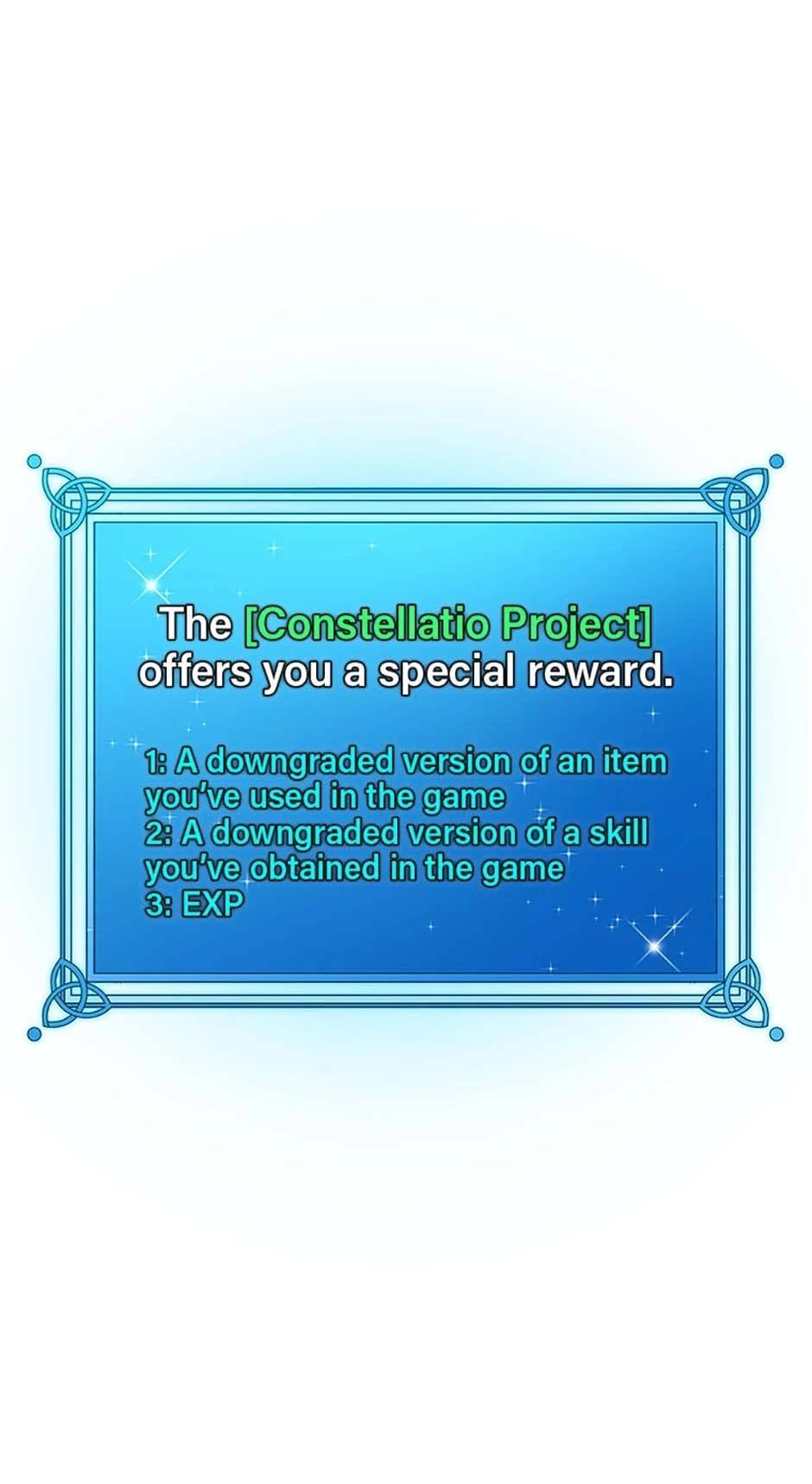 The [Constellatio Project] offers you a special reward.

1: A downgraded version of an item you've used in the game
2: A downgraded version of a skill you've obtained in the game
3: EXP